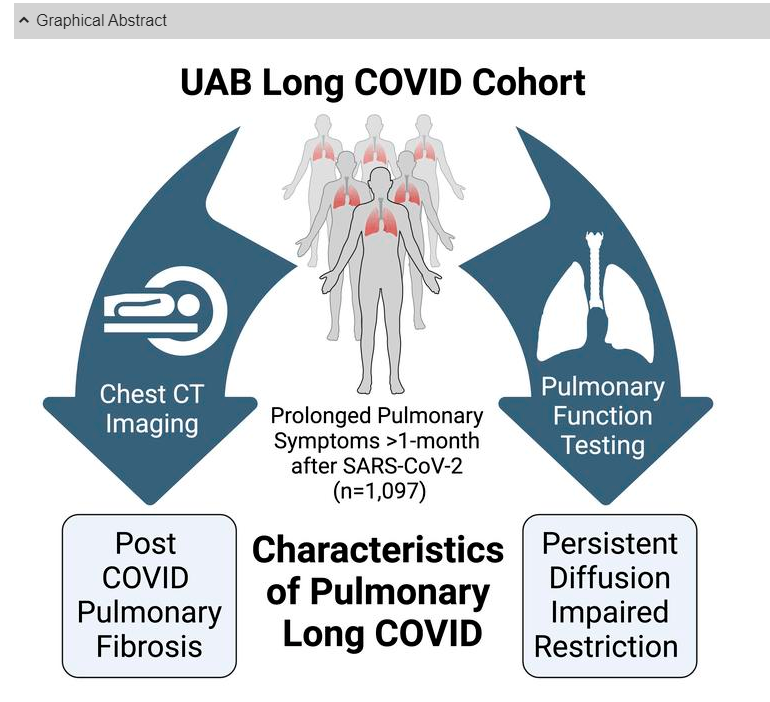 Graphical Abstract

UAB Long COVID Cohort

Chest CT Imaging

Prolonged Pulmonary Symptoms >1-month after SARS-CoV-2 (n=1,097)

Pulmonary Function Testing

Post COVID Pulmonary Fibrosis

Characteristics of Pulmonary Long COVID

Persistent Diffusion Impaired Restriction